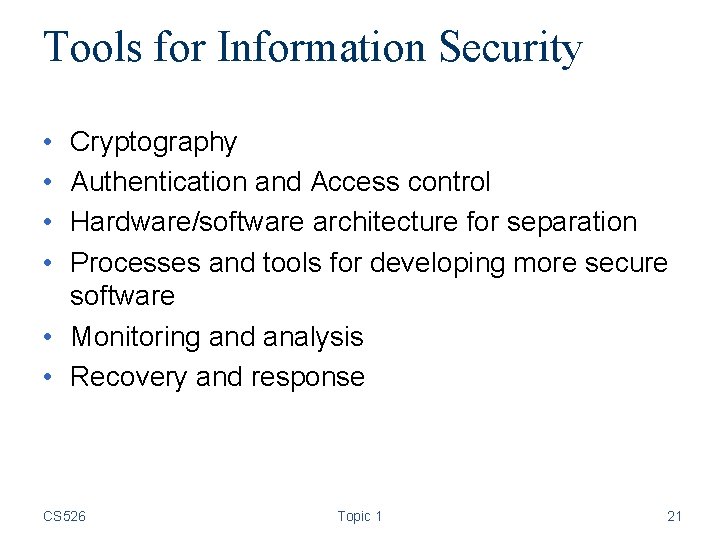 Tools for Information Security

• Cryptography
• Authentication and Access control
• Hardware/software architecture for separation
• Processes and tools for developing more secure software
• Monitoring and analysis
• Recovery and response

CS526 Topic 1 21